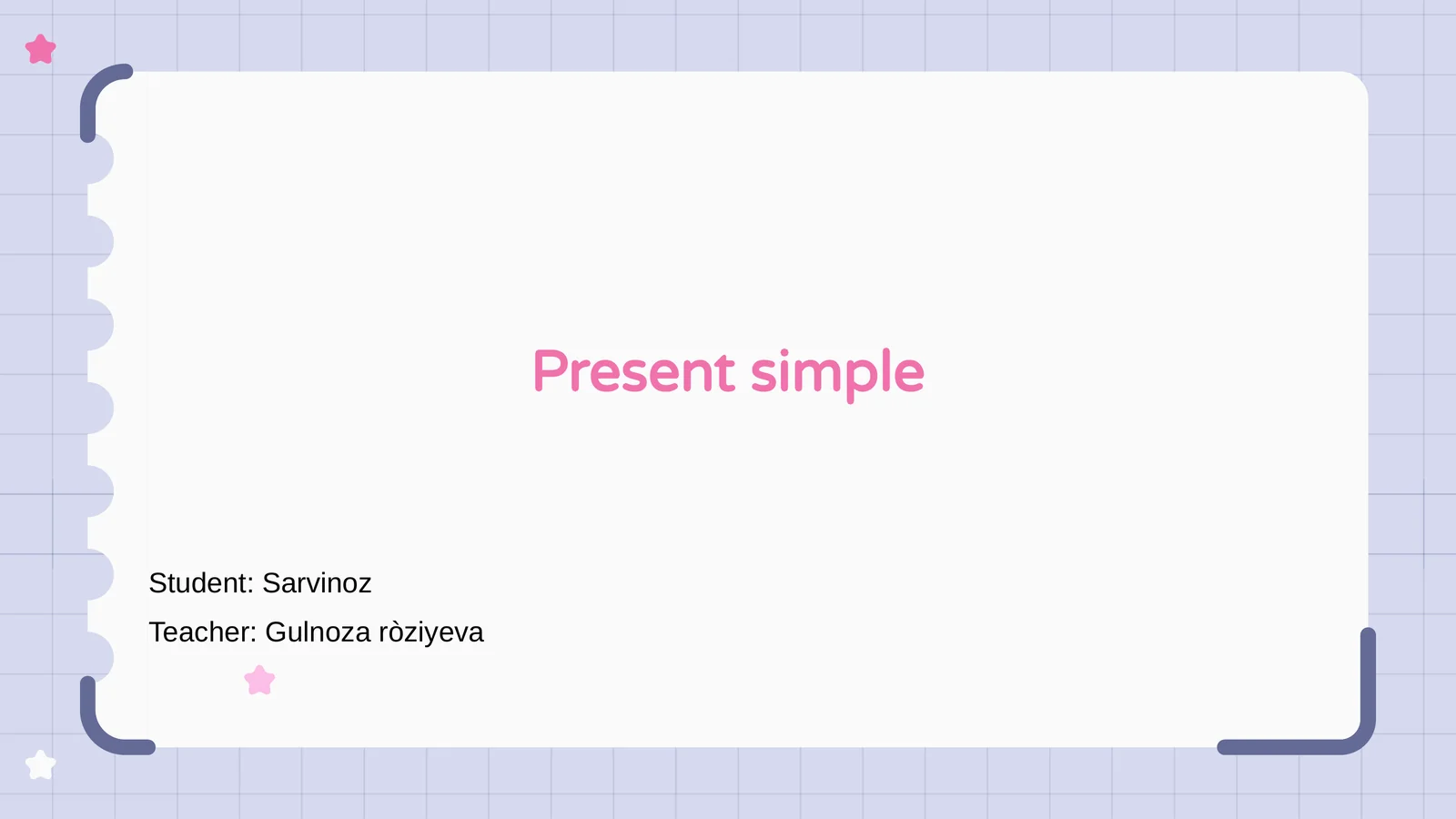 Present simple

Student: Sarvinoz

Teacher: Gulnoza ròziyeva